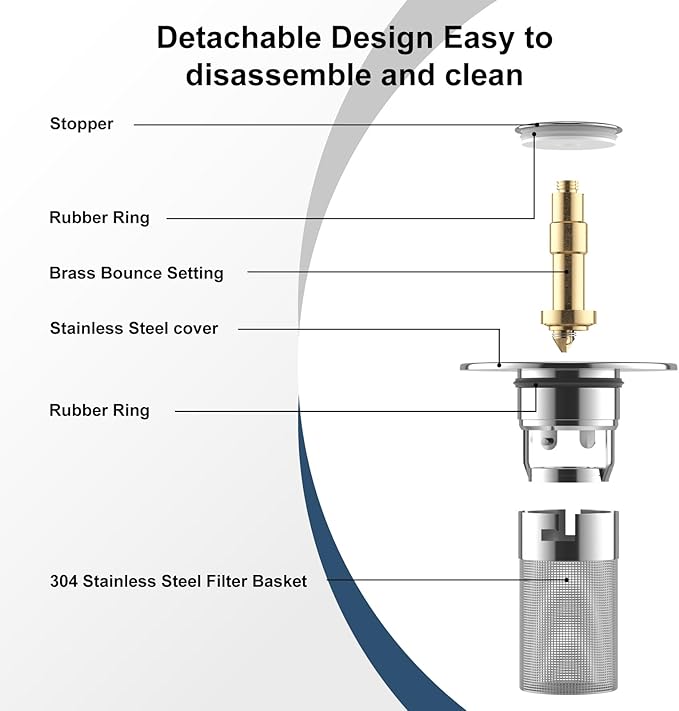 Detachable Design Easy to disassemble and clean

Stopper

Rubber Ring

Brass Bounce Setting

Stainless Steel cover

Rubber Ring

304 Stainless Steel Filter Basket